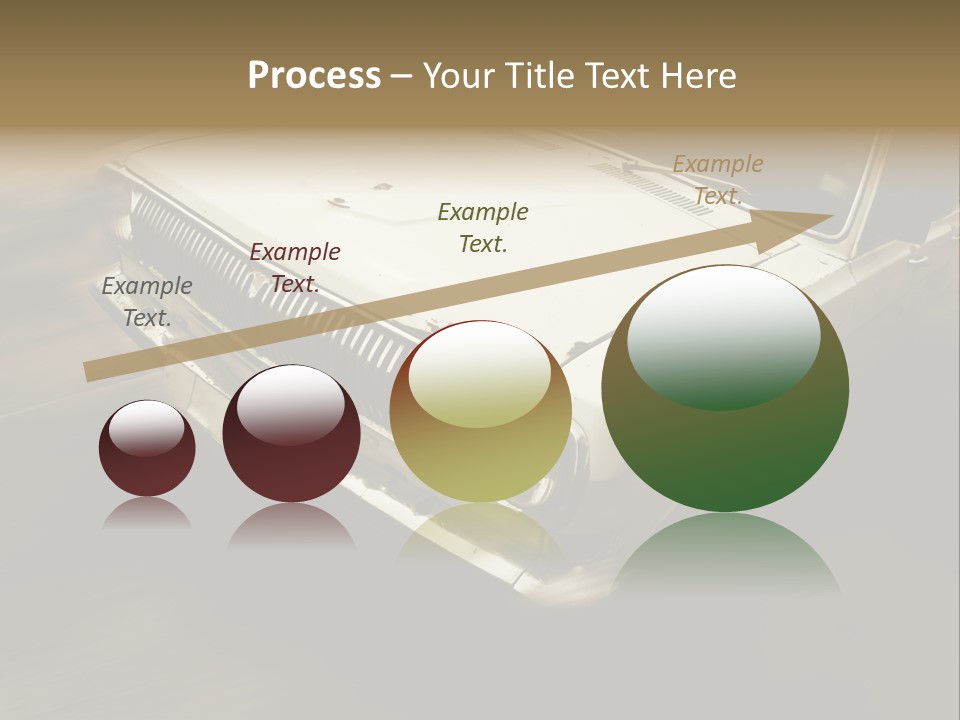 Process – Your Title Text Here

Example Text.

Example Text.

Example Text.

Example Text.